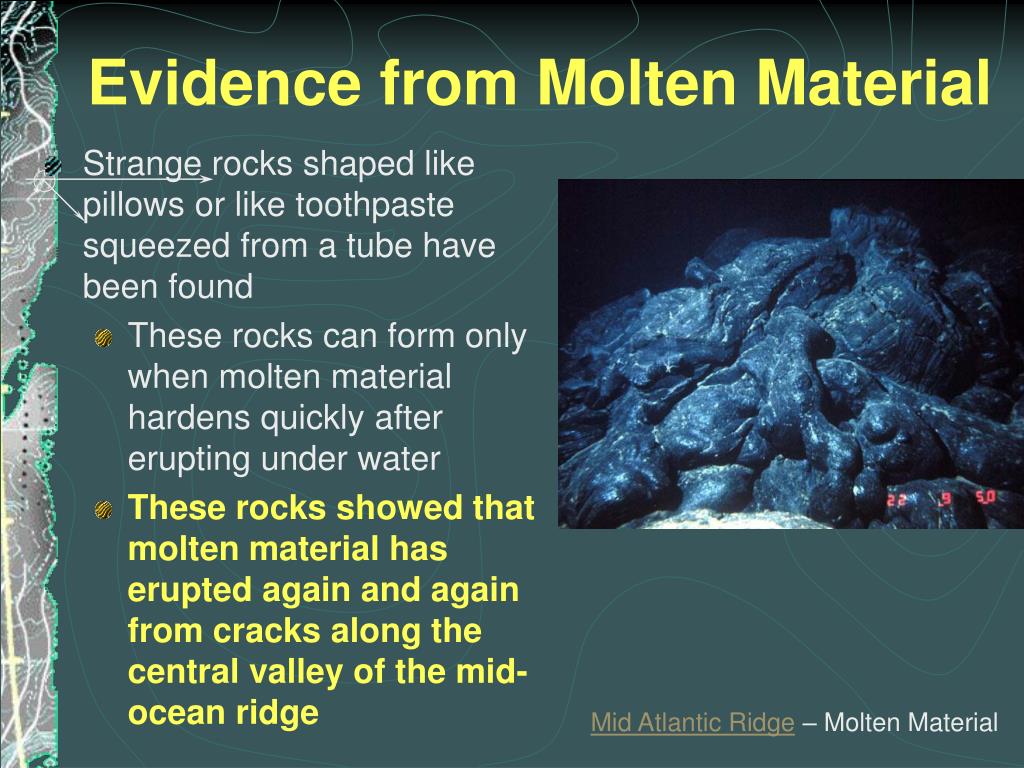 Evidence from Molten Material

Strange rocks shaped like pillows or like toothpaste squeezed from a tube have been found

These rocks can form only when molten material hardens quickly after erupting under water

These rocks showed that molten material has erupted again and again from cracks along the central valley of the mid-ocean ridge

22 9 50

Mid Atlantic Ridge – Molten Material